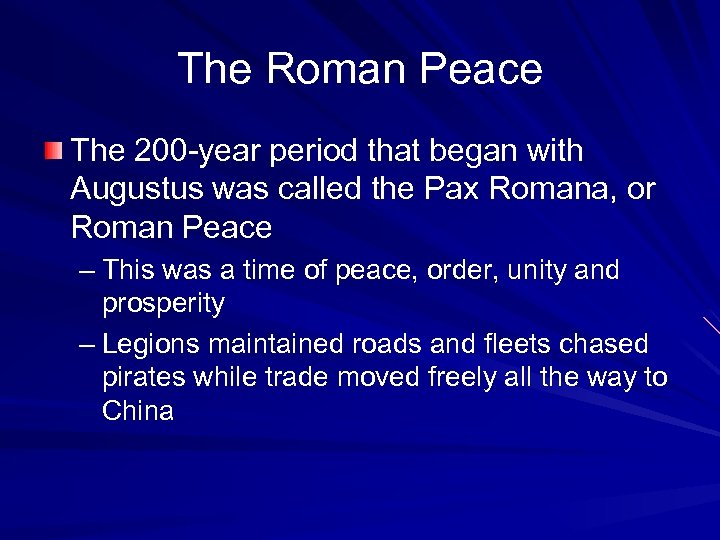 The Roman Peace

The 200-year period that began with Augustus was called the Pax Romana, or Roman Peace

– This was a time of peace, order, unity and prosperity

– Legions maintained roads and fleets chased pirates while trade moved freely all the way to China